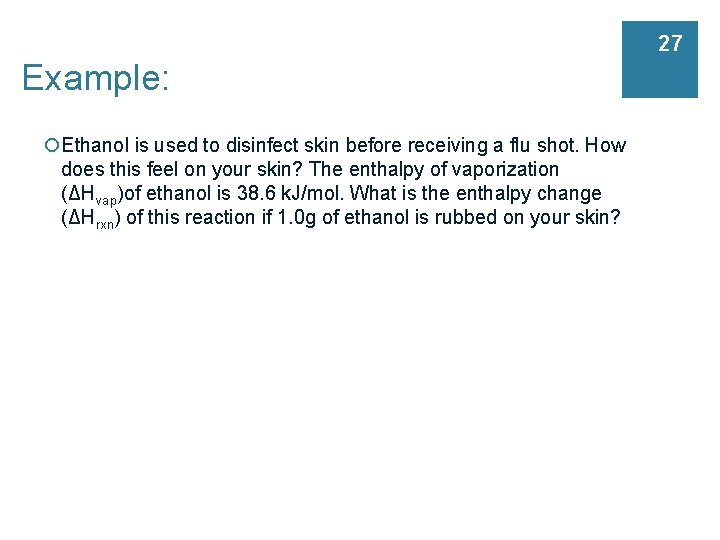 27

Example:

Ethanol is used to disinfect skin before receiving a flu shot. How does this feel on your skin? The enthalpy of vaporization ($\Delta H_{vap}$)of ethanol is 38.6 kJ/mol. What is the enthalpy change ($\Delta H_{rxn}$) of this reaction if 1.0g of ethanol is rubbed on your skin?